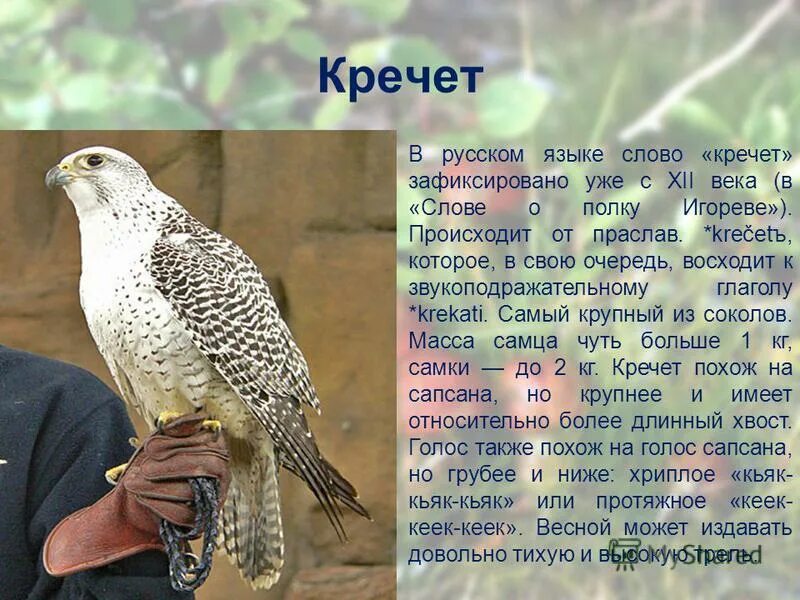 Кречет

В русском языке слово «кречет» зафиксировано уже с XII века (в «Слове о полку Игореве»). Происходит от праслав. *krečetъ, которое, в свою очередь, восходит к звукоподражательному глаголу *krekati. Самый крупный из соколов. Масса самца чуть больше 1 кг, самки — до 2 кг. Кречет похож на сапсана, но крупнее и имеет относительно более длинный хвост. Голос также похож на голос сапсана, но грубее и ниже: хриплое «кьяк-кьяк-кьяк» или протяжное «кеек-кеек-кеек». Весной может издавать довольно тихую и высокую трель.

MyShared